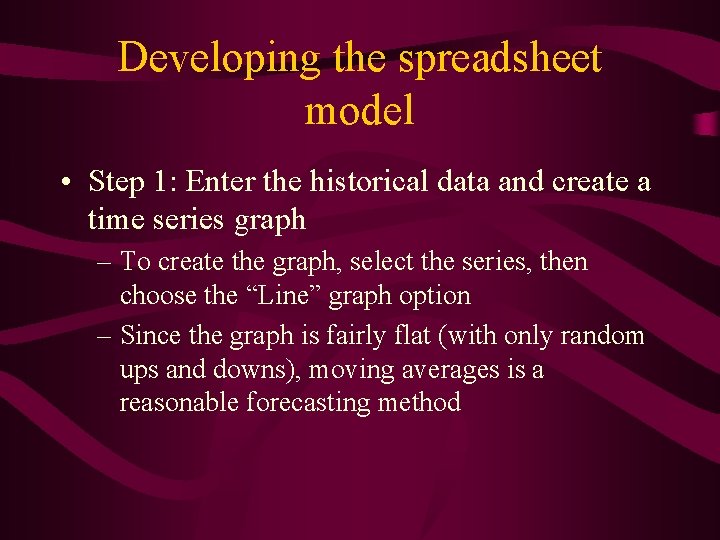 Developing the spreadsheet model

• Step 1: Enter the historical data and create a time series graph
– To create the graph, select the series, then choose the “Line” graph option
– Since the graph is fairly flat (with only random ups and downs), moving averages is a reasonable forecasting method